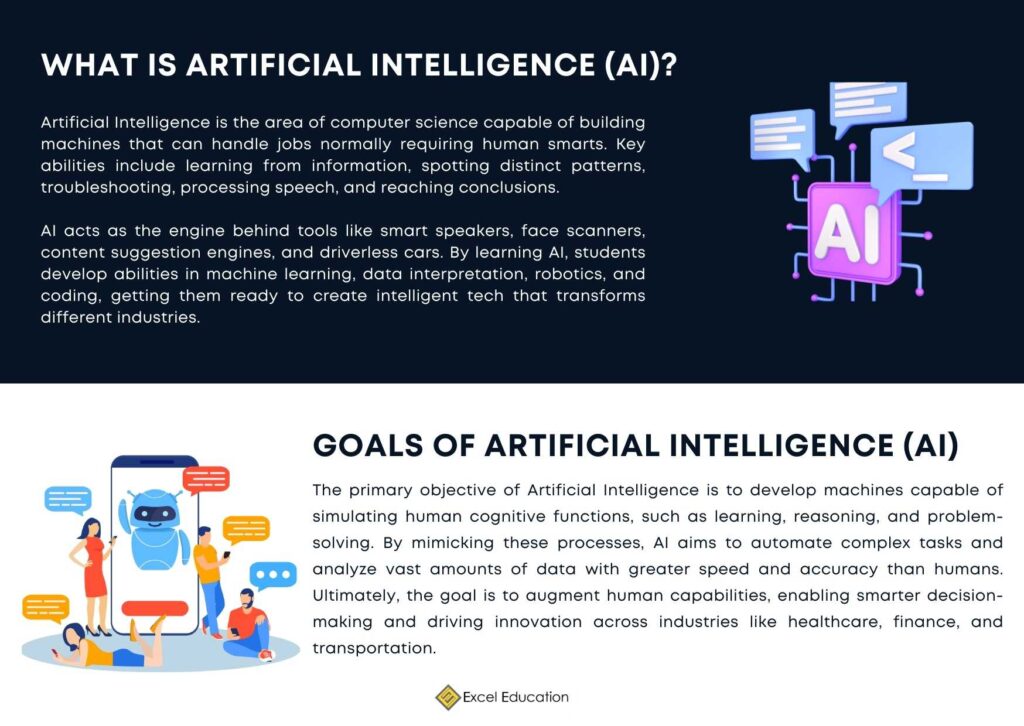 WHAT IS ARTIFICIAL INTELLIGENCE (AI)?

Artificial Intelligence is the area of computer science capable of building machines that can handle jobs normally requiring human smarts. Key abilities include learning from information, spotting distinct patterns, troubleshooting, processing speech, and reaching conclusions.

AI acts as the engine behind tools like smart speakers, face scanners, content suggestion engines, and driverless cars. By learning AI, students develop abilities in machine learning, data interpretation, robotics, and coding, getting them ready to create intelligent tech that transforms different industries.

<_

AI

GOALS OF ARTIFICIAL INTELLIGENCE (AI)

The primary objective of Artificial Intelligence is to develop machines capable of simulating human cognitive functions, such as learning, reasoning, and problem-solving. By mimicking these processes, AI aims to automate complex tasks and analyze vast amounts of data with greater speed and accuracy than humans. Ultimately, the goal is to augment human capabilities, enabling smarter decision-making and driving innovation across industries like healthcare, finance, and transportation.

Excel Education